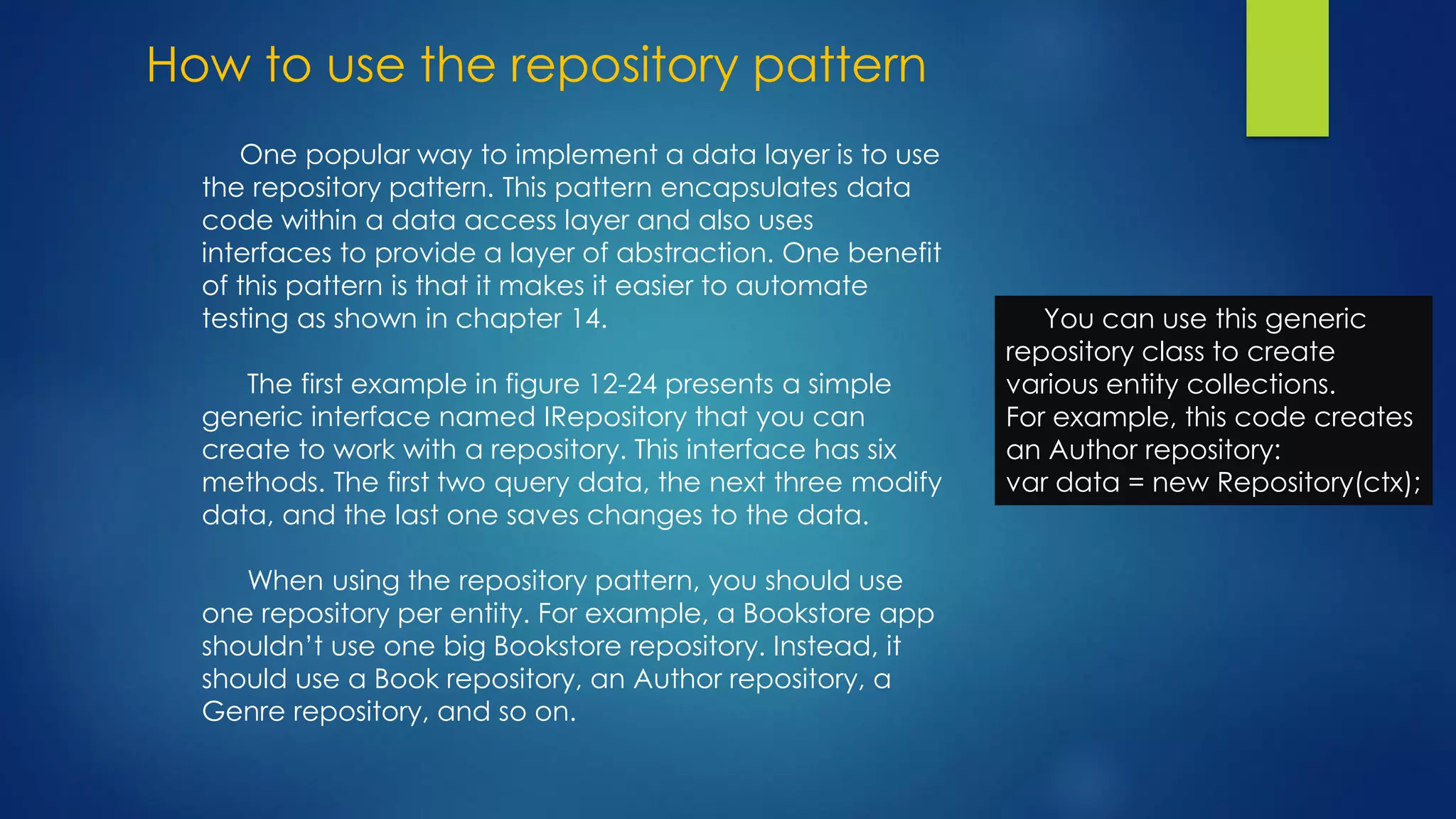 How to use the repository pattern

One popular way to implement a data layer is to use the repository pattern. This pattern encapsulates data code within a data access layer and also uses interfaces to provide a layer of abstraction. One benefit of this pattern is that it makes it easier to automate testing as shown in chapter 14.

The first example in figure 12-24 presents a simple generic interface named IRepository that you can create to work with a repository. This interface has six methods. The first two query data, the next three modify data, and the last one saves changes to the data.

When using the repository pattern, you should use one repository per entity. For example, a Bookstore app shouldn't use one big Bookstore repository. Instead, it should use a Book repository, an Author repository, a Genre repository, and so on.

You can use this generic repository class to create various entity collections.
For example, this code creates an Author repository:
var data = new Repository(ctx);